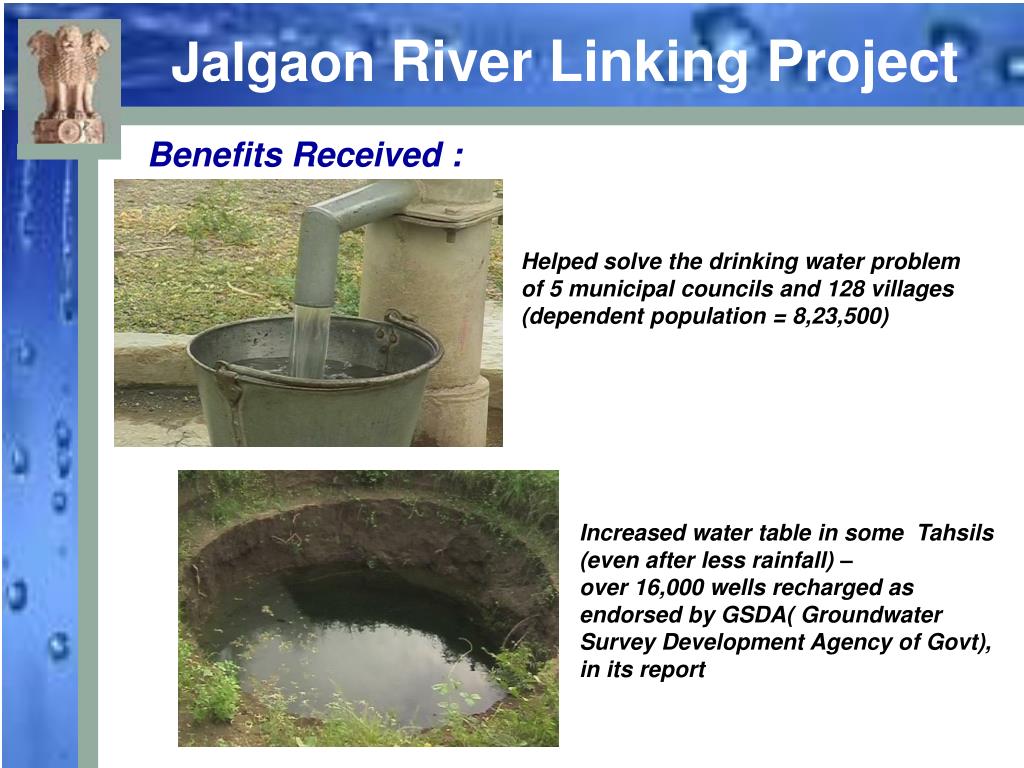 Jalgaon River Linking Project

Benefits Received :

Helped solve the drinking water problem of 5 municipal councils and 128 villages (dependent population = 8,23,500)

Increased water table in some Tahsils (even after less rainfall) – over 16,000 wells recharged as endorsed by GSDA( Groundwater Survey Development Agency of Govt), in its report